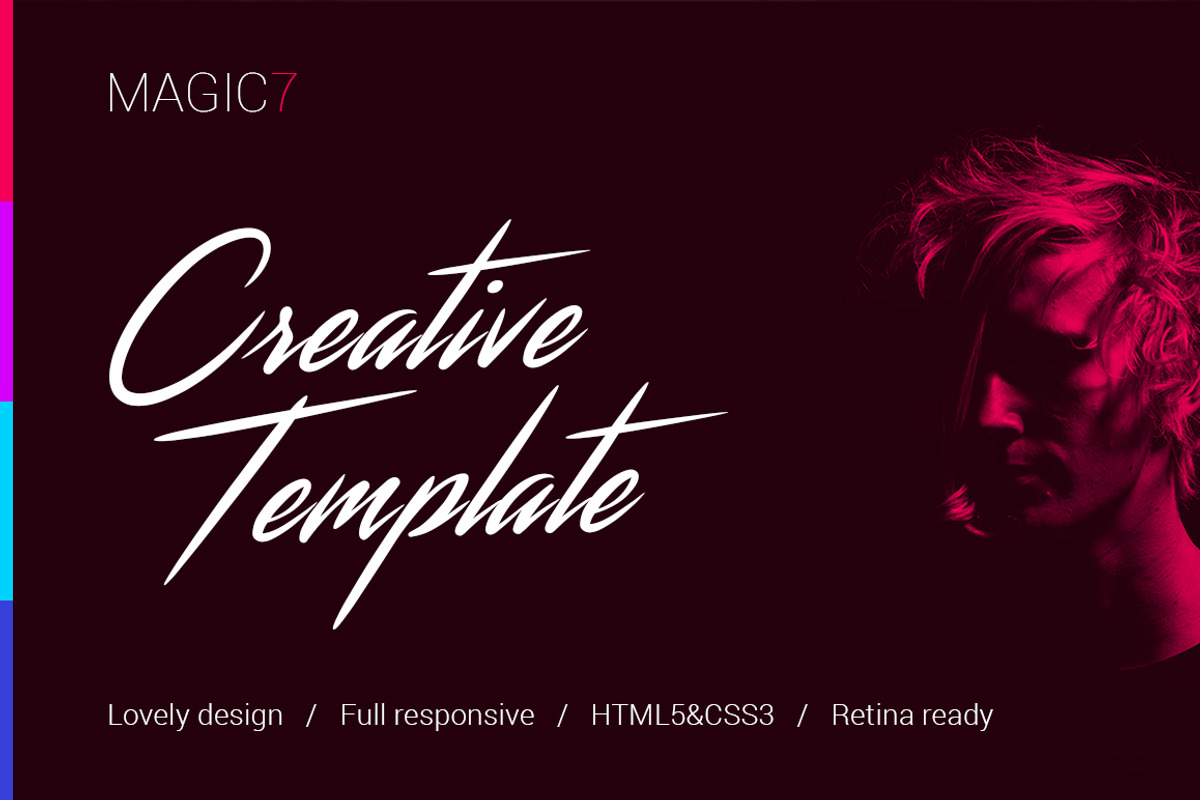 MAGIC7

Creative Template

Lovely design / Full responsive / HTML5&CSS3 / Retina ready